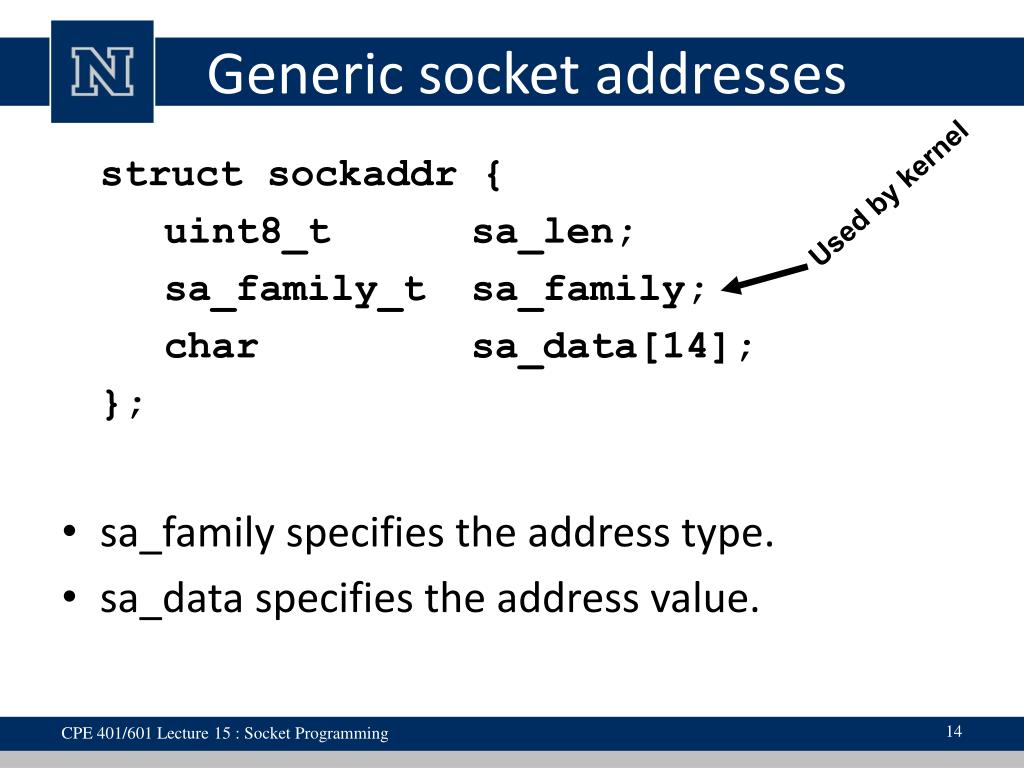 N

Generic socket addresses

struct sockaddr {
uint8_t sa_len;
sa_family_t sa_family;
char sa_data[14];
};

Used by kernel

• sa_family specifies the address type.
• sa_data specifies the address value.

CPE 401/601 Lecture 15 : Socket Programming

14